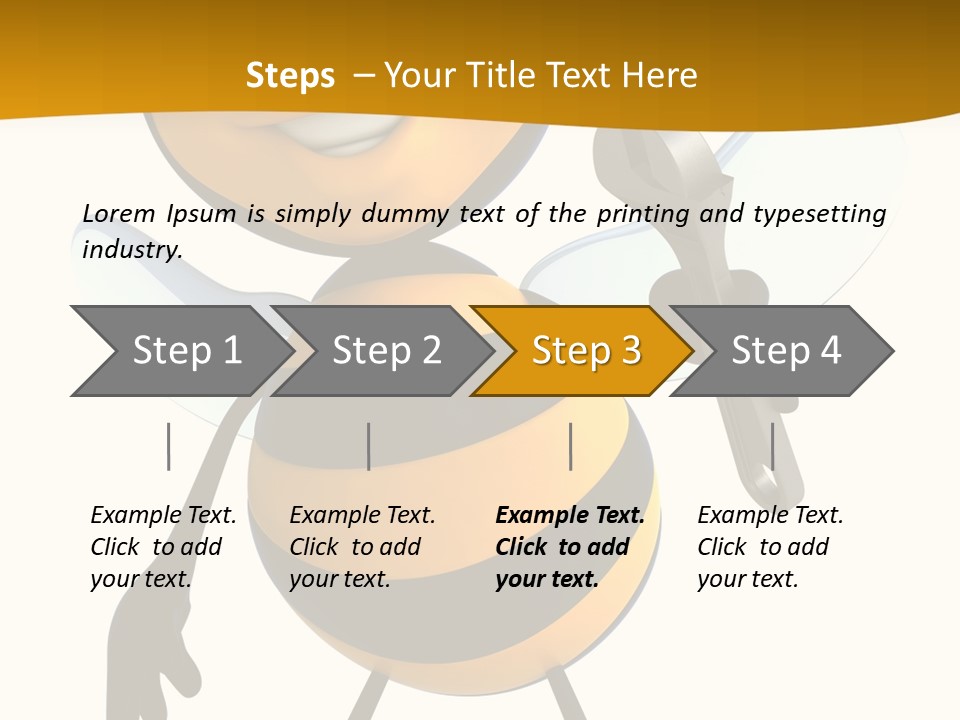 Steps – Your Title Text Here

Lorem Ipsum is simply dummy text of the printing and typesetting industry.

Step 1

Step 2

Step 3

Step 4

Example Text. Click to add your text.

Example Text. Click to add your text.

Example Text. Click to add your text.

Example Text. Click to add your text.